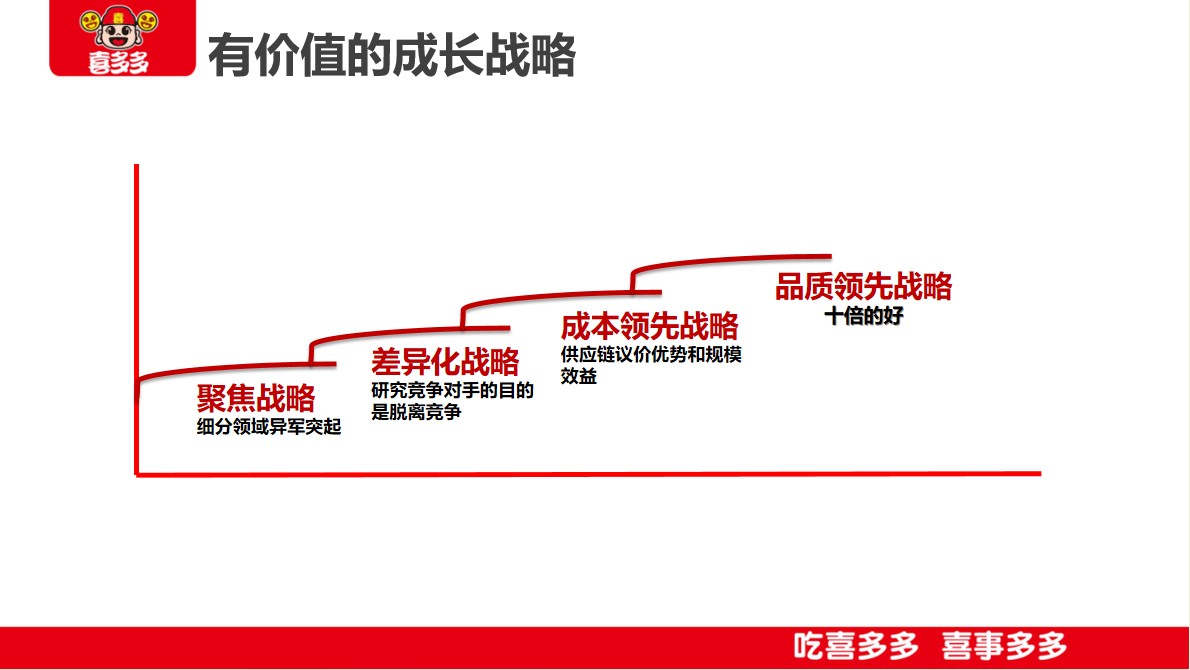 喜多多

有价值的成长战略

聚焦战略
细分领域异军突起

差异化战略
研究竞争对手的目的是脱离竞争

成本领先战略
供应链议价优势和规模效益

品质领先战略
十倍的好

吃喜多多 喜事多多